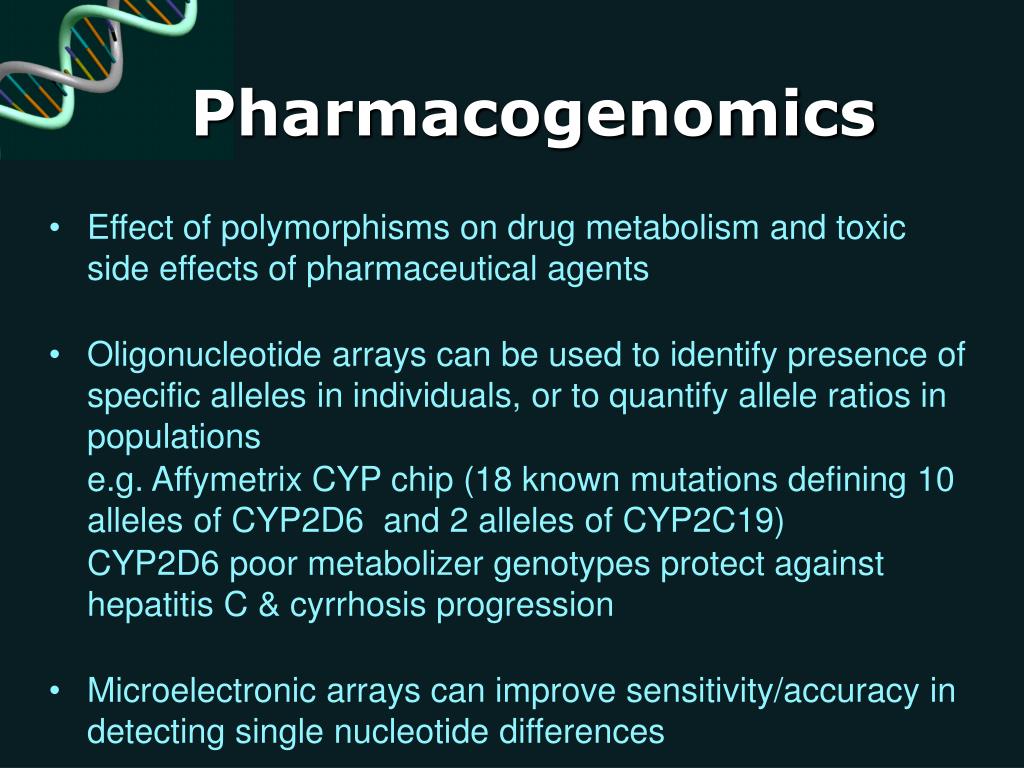 Pharmacogenomics

• Effect of polymorphisms on drug metabolism and toxic side effects of pharmaceutical agents

• Oligonucleotide arrays can be used to identify presence of specific alleles in individuals, or to quantify allele ratios in populations
e.g. Affymetrix CYP chip (18 known mutations defining 10 alleles of CYP2D6 and 2 alleles of CYP2C19)
CYP2D6 poor metabolizer genotypes protect against hepatitis C & cyrrhosis progression

• Microelectronic arrays can improve sensitivity/accuracy in detecting single nucleotide differences